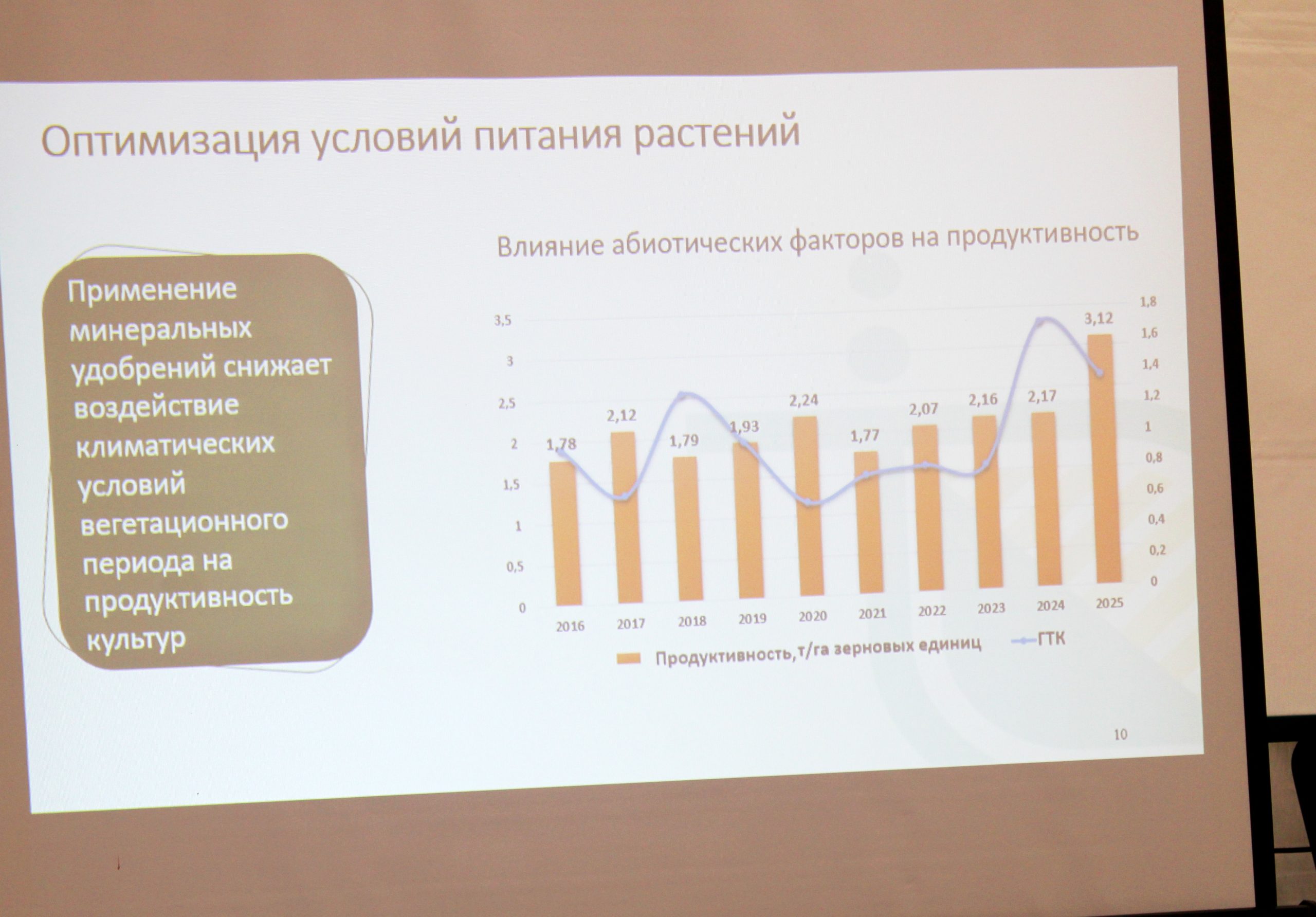 Оптимизация условий питания растений

Применение минеральных удобрений снижает воздействие климатических условий вегетационного периода на продуктивность культур

Влияние абиотических факторов на продуктивность

3,5
3
2,5
2
1,5
1
0,5
0

1,8
1,6
1,4
1,2
1
0,8
0,6
0,4
0,2
0

1,78
2,12
1,79
1,93
2,24
1,77
2,07
2,16
2,17
3,12

2016 2017 2018 2019 2020 2021 2022 2023 2024 2025

Продуктивность, т/га зерновых единиц
ГТК

10